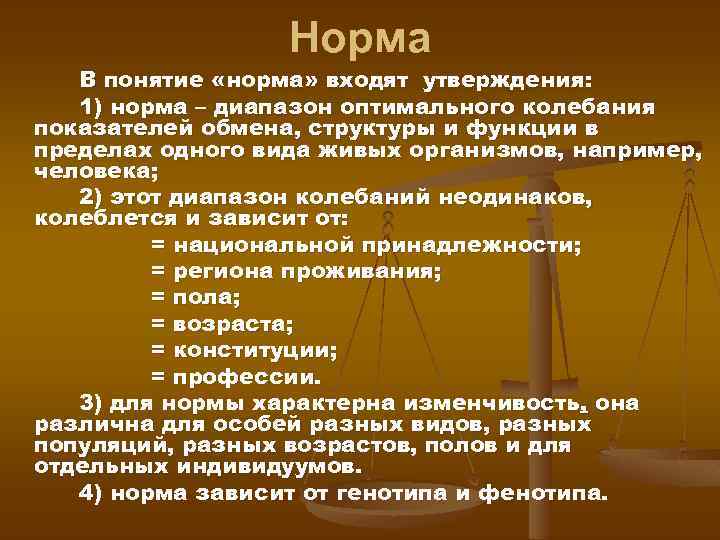 Норма

В понятие «норма» входят утверждения:

1) норма – диапазон оптимального колебания показателей обмена, структуры и функции в пределах одного вида живых организмов, например, человека;

2) этот диапазон колебаний неодинаков, колеблется и зависит от:

= национальной принадлежности;
= региона проживания;
= пола;
= возраста;
= конституции;
= профессии.

3) для нормы характерна изменчивость, она различна для особей разных видов, разных популяций, разных возрастов, полов и для отдельных индивидуумов.

4) норма зависит от генотипа и фенотипа.